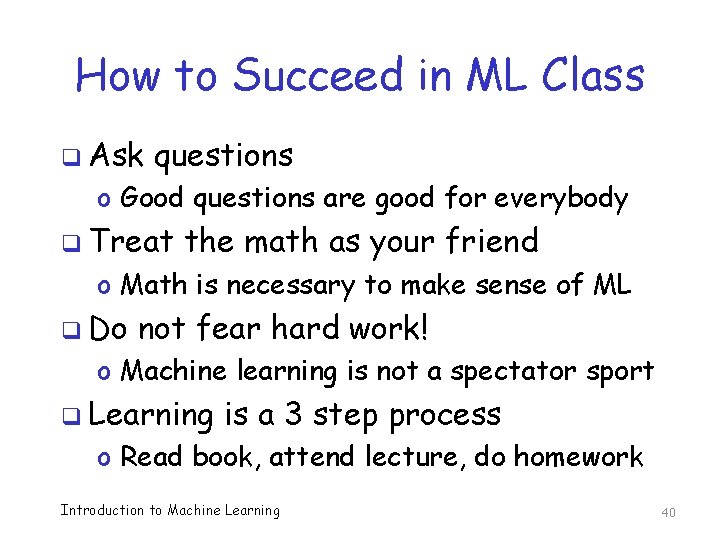 How to Succeed in ML Class

❑ Ask questions
o Good questions are good for everybody
❑ Treat the math as your friend
o Math is necessary to make sense of ML
❑ Do not fear hard work!
o Machine learning is not a spectator sport
❑ Learning is a 3 step process
o Read book, attend lecture, do homework

Introduction to Machine Learning

40